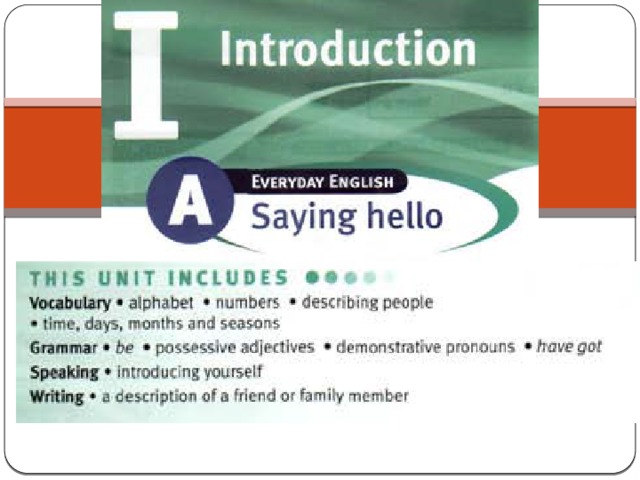 I Introduction

A EVERYDAY ENGLISH
Saying hello

THIS UNIT INCLUDES

Vocabulary • alphabet • numbers • describing people • time, days, months and seasons
Grammar • be • possessive adjectives • demonstrative pronouns • have got
Speaking • introducing yourself
Writing • a description of a friend or family member